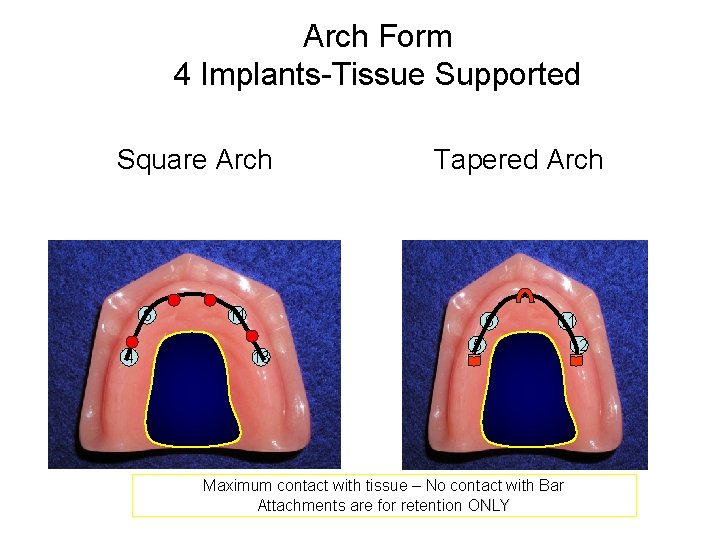 Arch Form
4 Implants-Tissue Supported

Square Arch

Tapered Arch

4

Maximum contact with tissue – No contact with Bar
Attachments are for retention ONLY